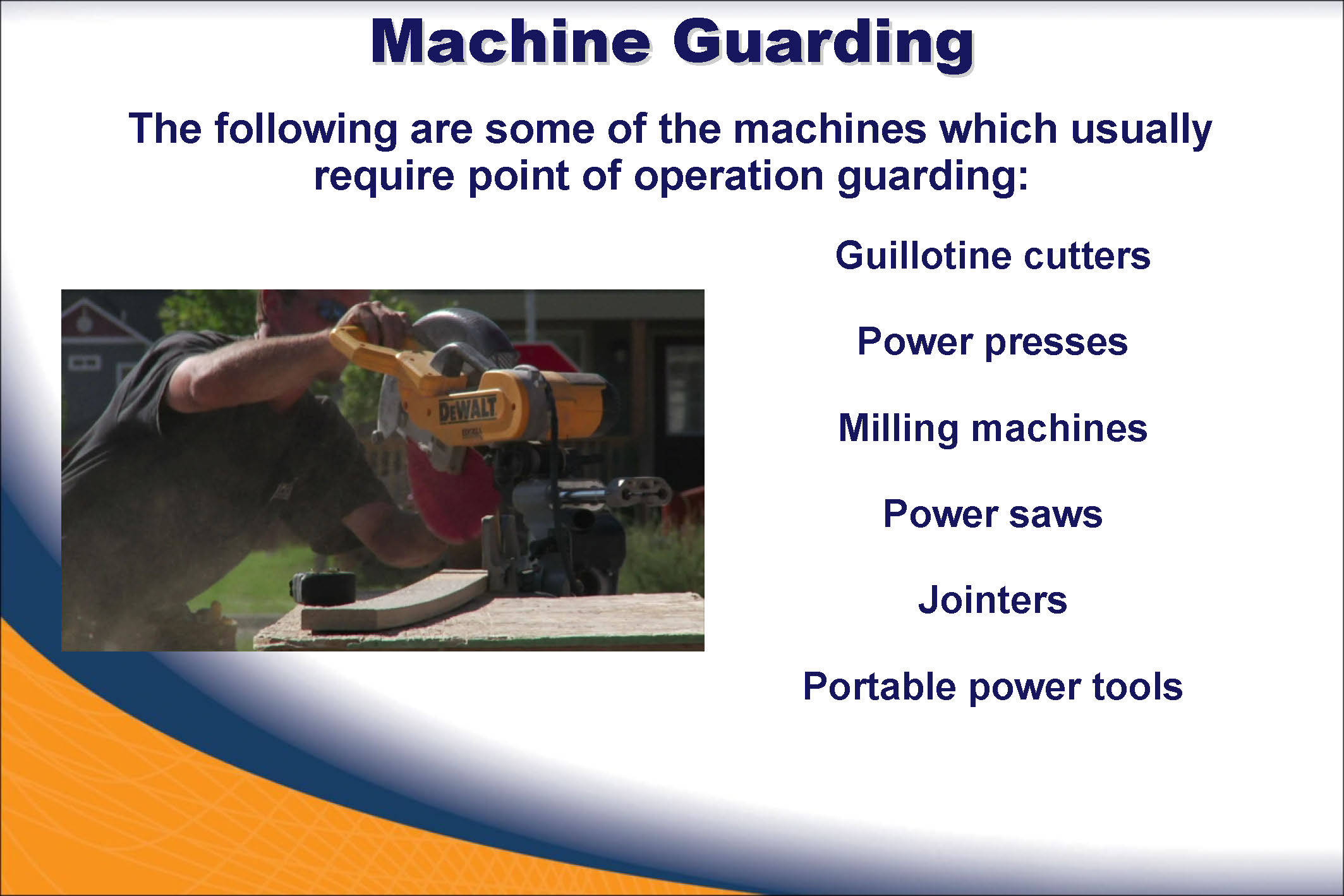 Machine Guarding

The following are some of the machines which usually require point of operation guarding:

DEWALT

Guillotine cutters

Power presses

Milling machines

Power saws

Jointers

Portable power tools